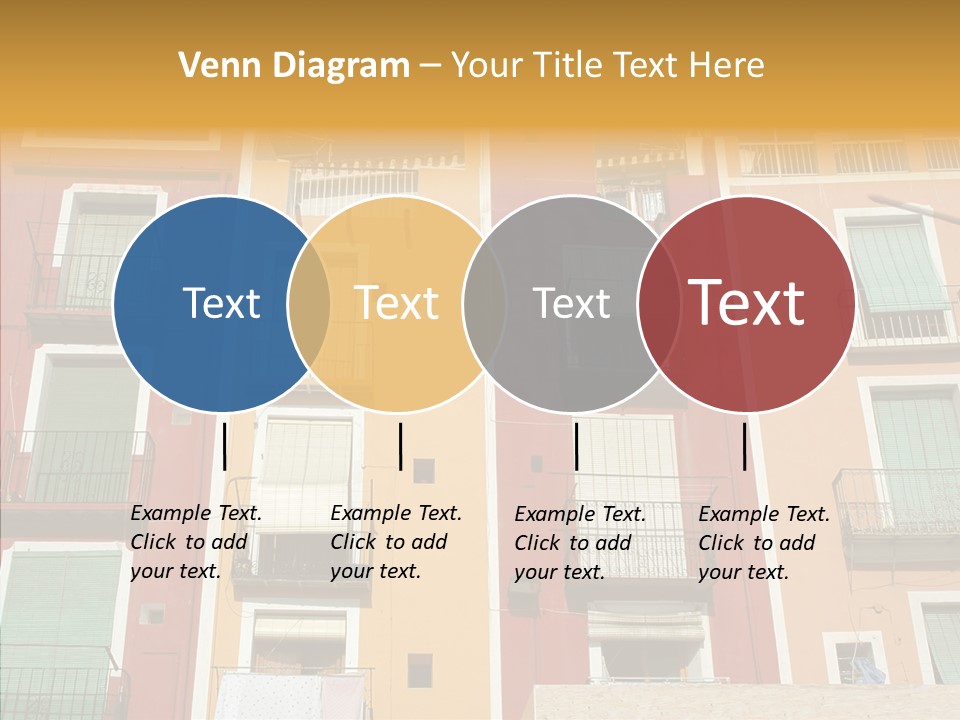 Venn Diagram – Your Title Text Here

Text

Text

Text

Text

Example Text. Click to add your text.

Example Text. Click to add your text.

Example Text. Click to add your text.

Example Text. Click to add your text.